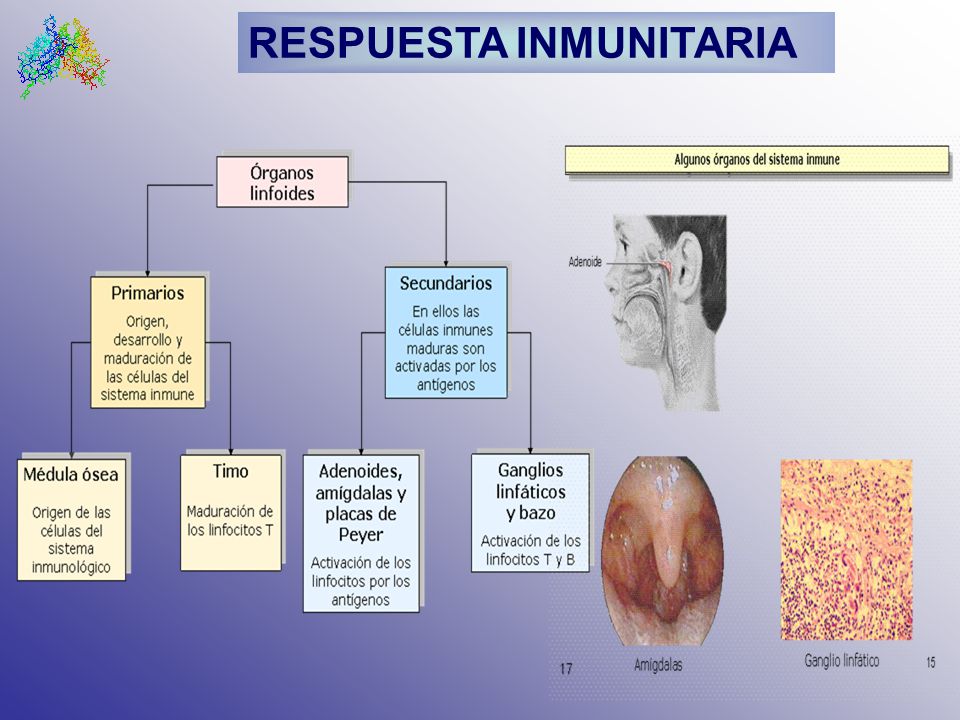 RESPUESTA INMUNITARIA

Órganos linfoides

Primarios

Origen, desarrollo y maduración de las células del sistema inmune

Secundarios

En ellos las células inmunes maduras son activadas por los antígenos

Médula ósea

Origen de las células del sistema inmunológico

Timo

Maduración de los linfocitos T

Adenoides, amígdalas y placas de Peyer

Activación de los linfocitos por los antígenos

Ganglios linfáticos y bazo

Activación de los linfocitos T y B

Algunos órganos del sistema inmune

Adenoide

17

Amígdalas

Ganglio linfático

15